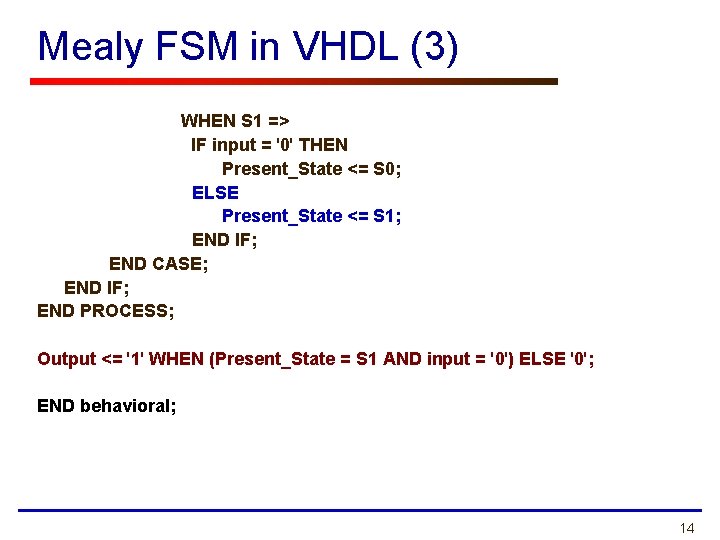 Mealy FSM in VHDL (3)

WHEN S1 =>
IF input = '0' THEN
Present_State <= S0;
ELSE
Present_State <= S1;
END IF;
END CASE;
END IF;
END PROCESS;

Output <= '1' WHEN (Present_State = S1 AND input = '0') ELSE '0';

END behavioral;

14